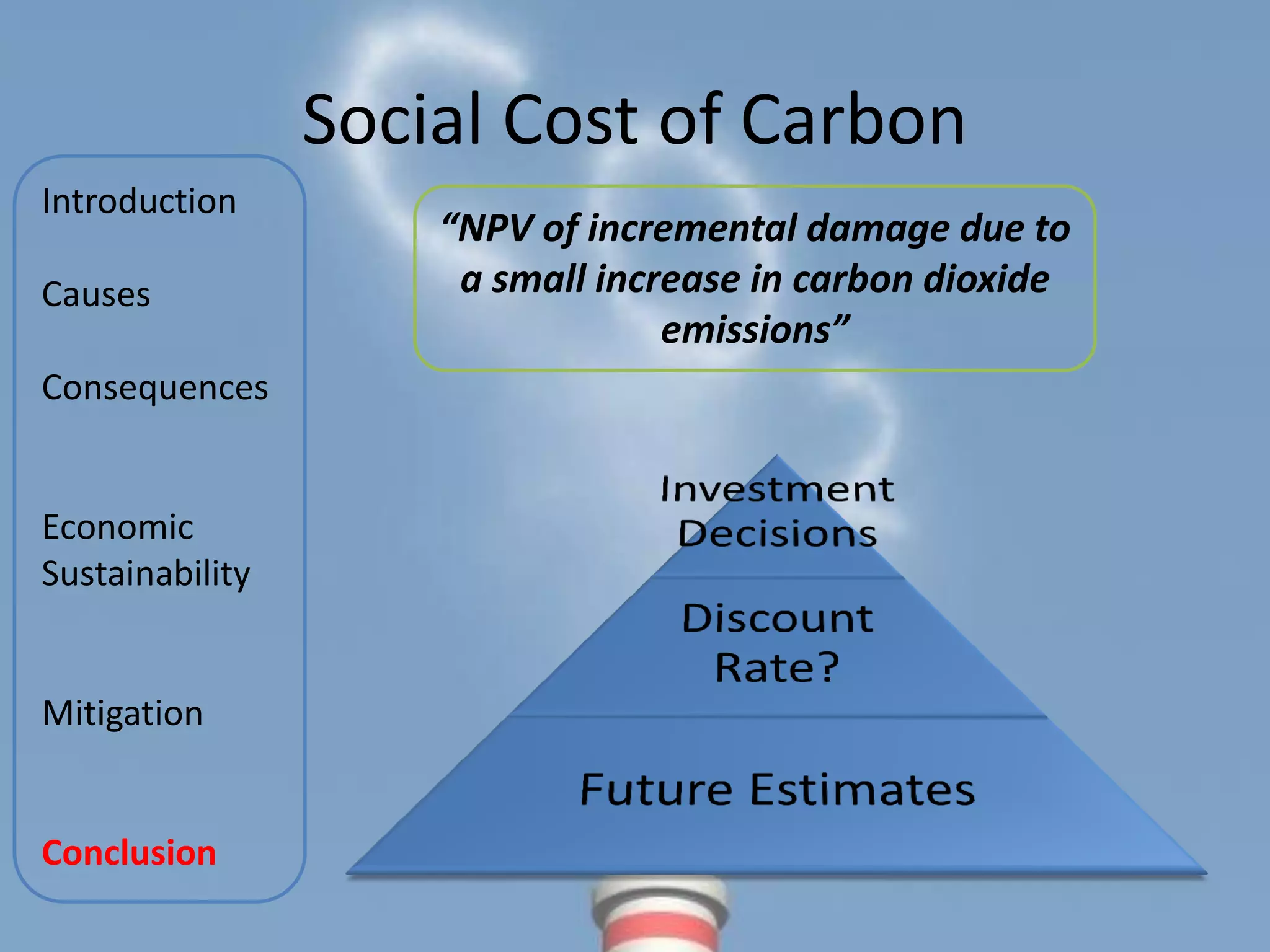 Social Cost of Carbon

Introduction

Causes

Consequences

Economic Sustainability

Mitigation

Conclusion

“NPV of incremental damage due to a small increase in carbon dioxide emissions”

Investment Decisions

Discount Rate?

Future Estimates